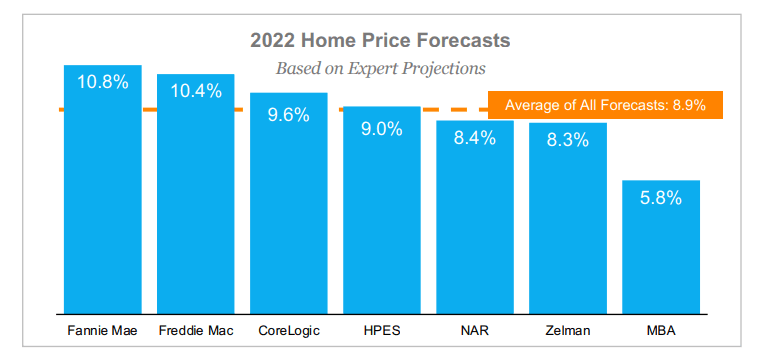 2022 Home Price Forecasts

Based on Expert Projections

Average of All Forecasts: 8.9%

10.8%
10.4%
9.6%
9.0%
8.4%
8.3%
5.8%

Fannie Mae
Freddie Mac
CoreLogic
HPES
NAR
Zelman
MBA